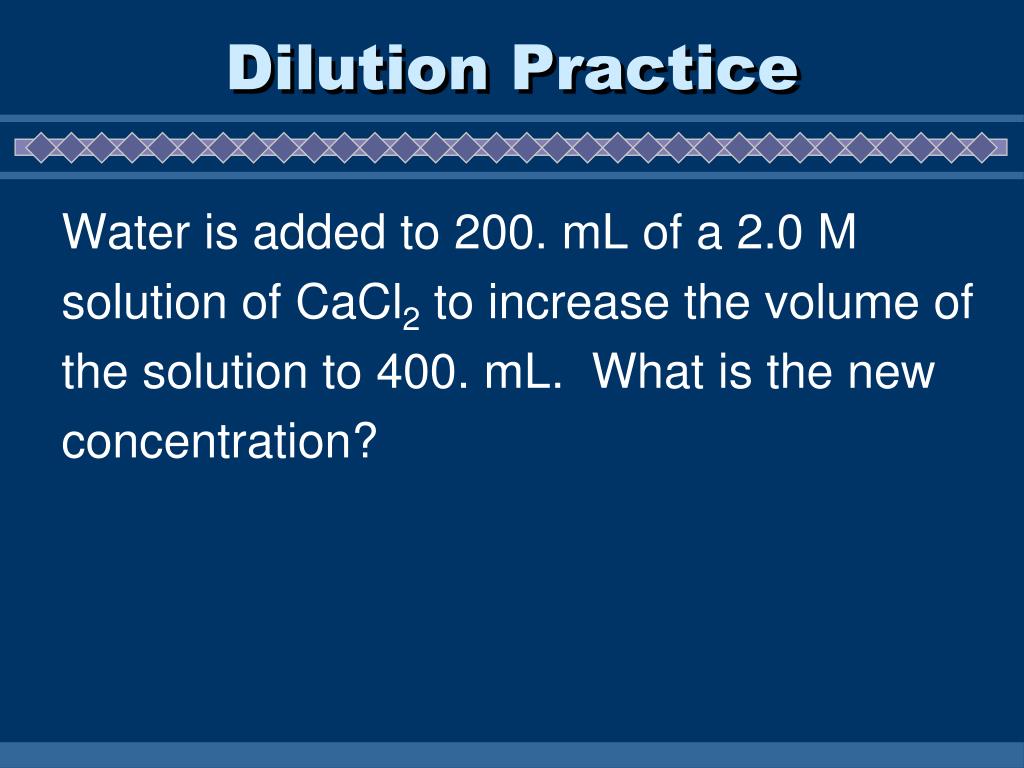 Dilution Practice

Water is added to 200. mL of a 2.0 M solution of $CaCl_2$ to increase the volume of the solution to 400. mL.  What is the new concentration?